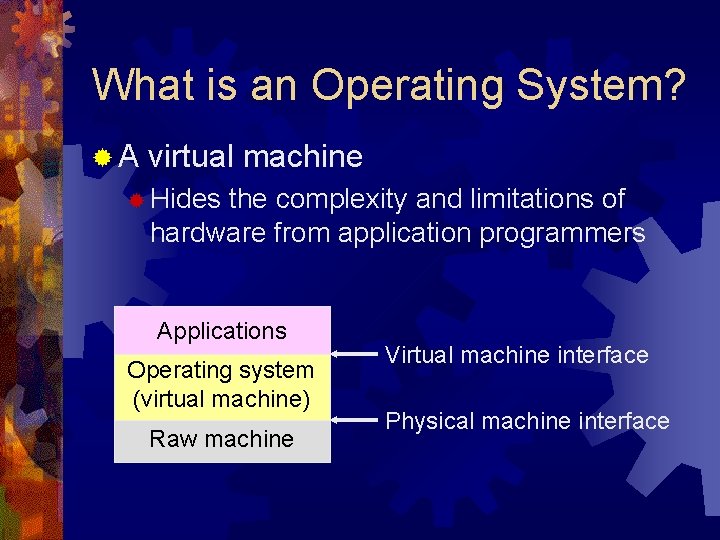 What is an Operating System?

A virtual machine

Hides the complexity and limitations of hardware from application programmers

Applications

Operating system (virtual machine)

Raw machine

Virtual machine interface

Physical machine interface